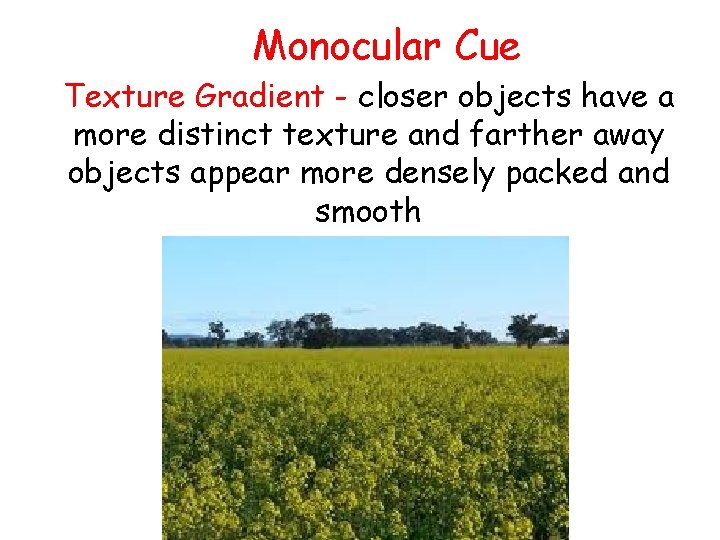 Monocular Cue

Texture Gradient - closer objects have a more distinct texture and farther away objects appear more densely packed and smooth